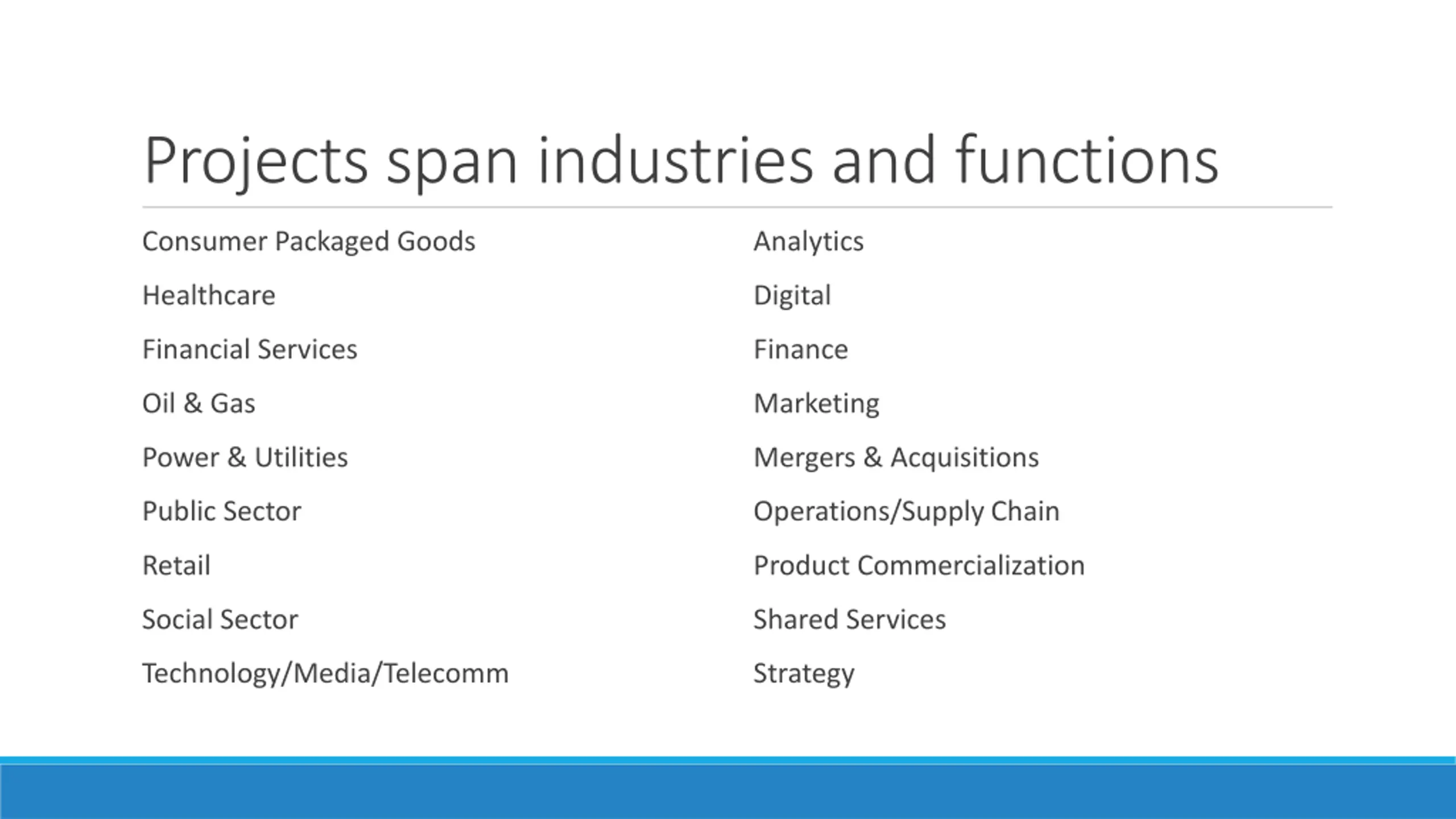 Projects span industries and functions

Consumer Packaged Goods

Healthcare

Financial Services

Oil & Gas

Power & Utilities

Public Sector

Retail

Social Sector

Technology/Media/Telecomm

Analytics

Digital

Finance

Marketing

Mergers & Acquisitions

Operations/Supply Chain

Product Commercialization

Shared Services

Strategy